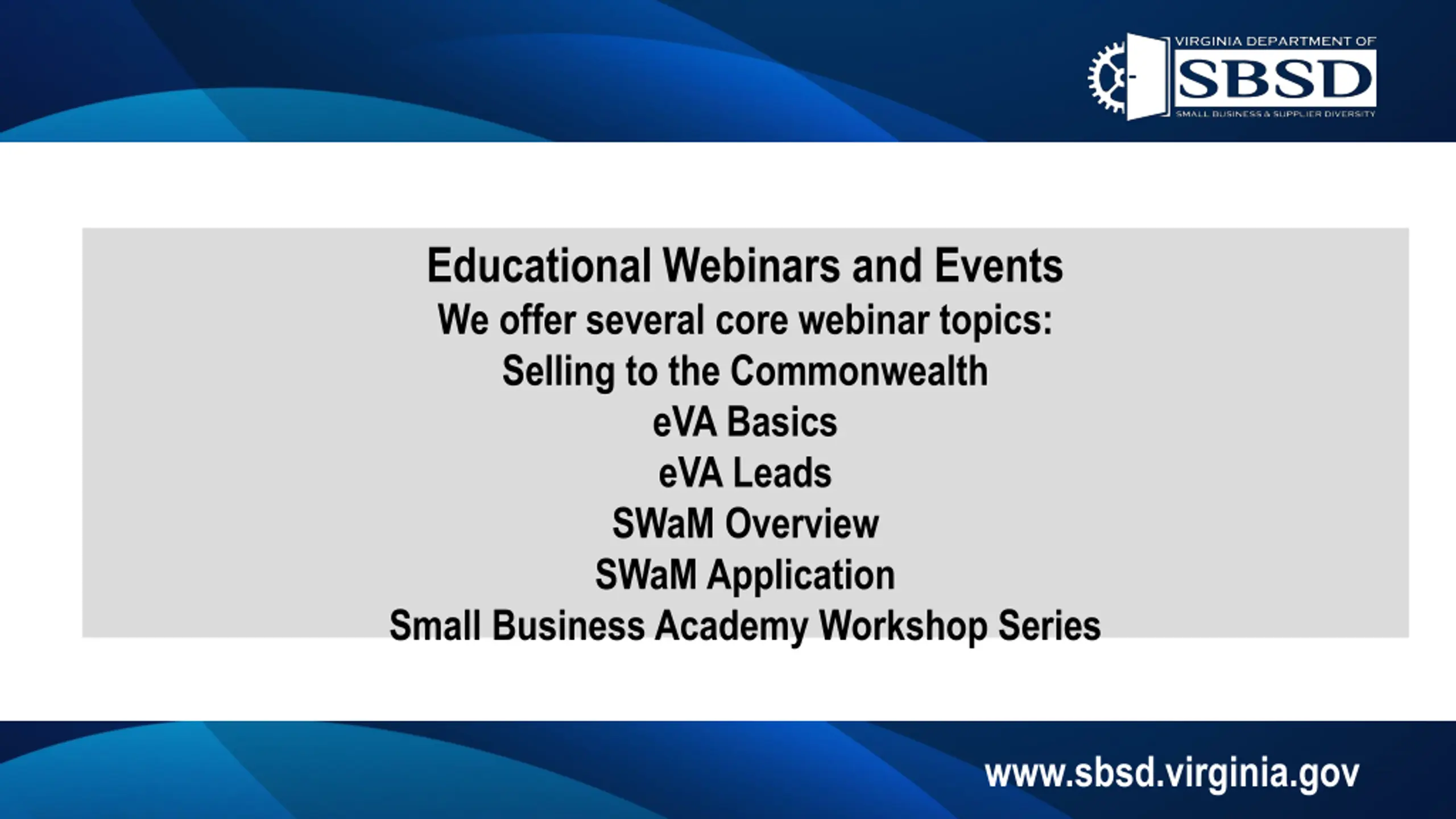 VIRGINIA DEPARTMENT OF
SBSD
SMALL BUSINESS & SUPPLIER DIVERSITY

Educational Webinars and Events
We offer several core webinar topics:
Selling to the Commonwealth
eVA Basics
eVA Leads
SWaM Overview
SWaM Application
Small Business Academy Workshop Series

www.sbsd.virginia.gov